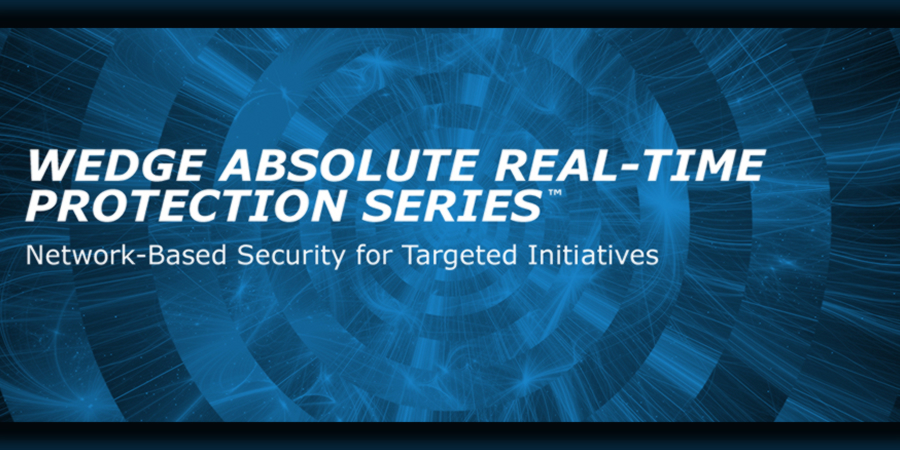 WEDGE ABSOLUTE REAL-TIME PROTECTION SERIES™

Network-Based Security for Targeted Initiatives